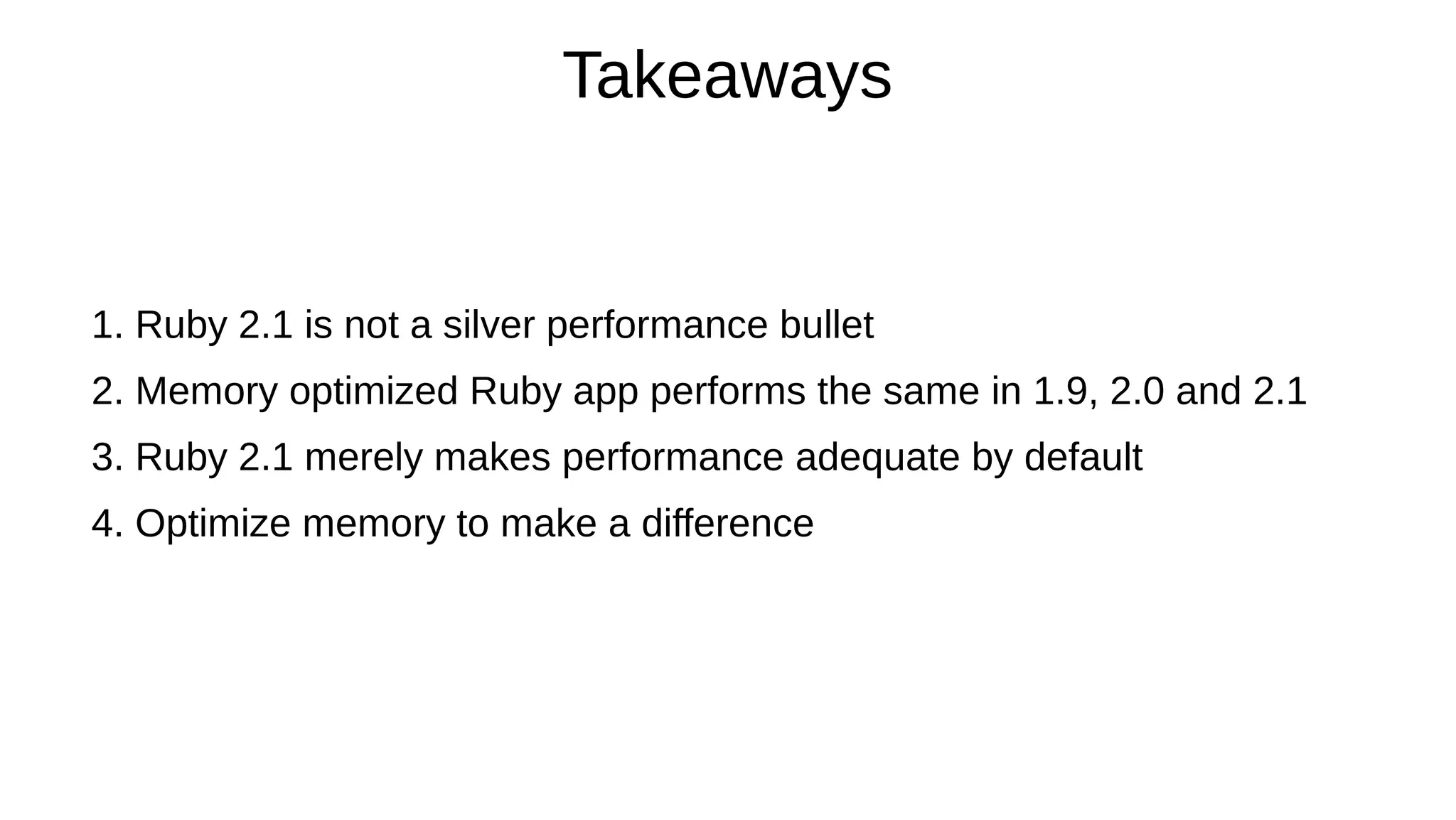 Takeaways

1. Ruby 2.1 is not a silver performance bullet
2. Memory optimized Ruby app performs the same in 1.9, 2.0 and 2.1
3. Ruby 2.1 merely makes performance adequate by default
4. Optimize memory to make a difference